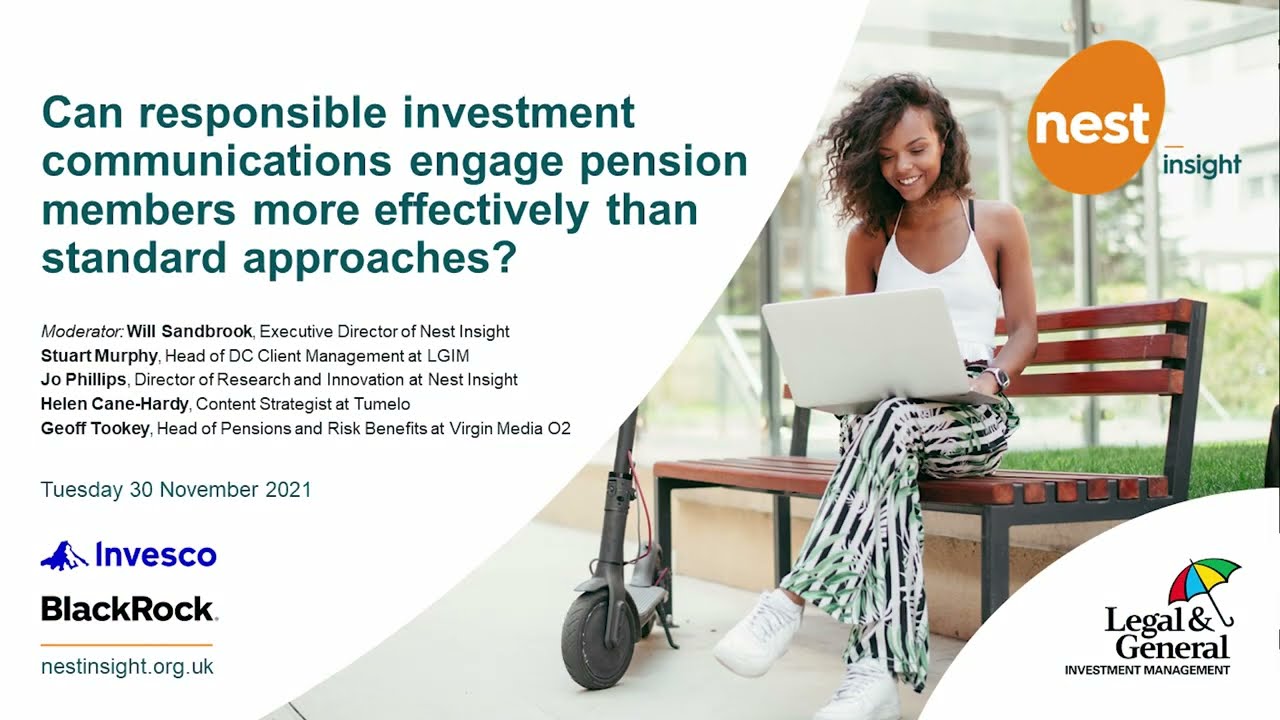 Can responsible investment communications engage pension members more effectively than standard approaches?

Moderator: Will Sandbrook, Executive Director of Nest Insight
Stuart Murphy, Head of DC Client Management at LGIM
Jo Phillips, Director of Research and Innovation at Nest Insight
Helen Cane-Hardy, Content Strategist at Tumelo
Geoff Tookey, Head of Pensions and Risk Benefits at Virgin Media O2

Tuesday 30 November 2021

Invesco

BlackRock.

nestinsight.org.uk

nest insight

Legal & General
INVESTMENT MANAGEMENT